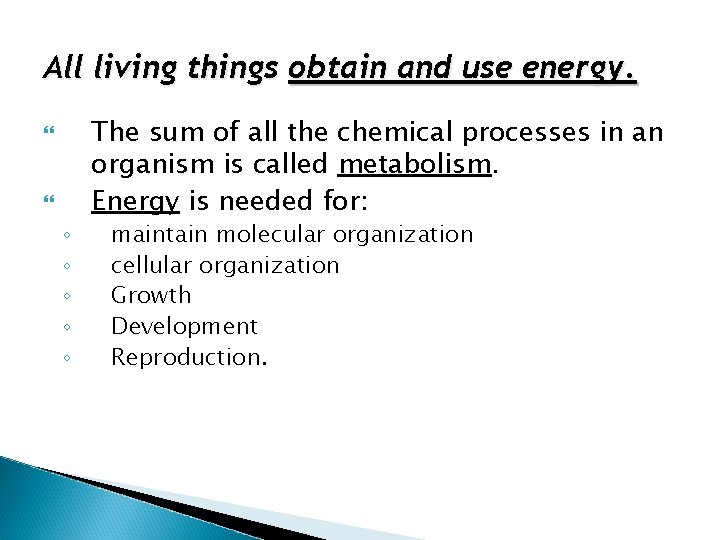 All living things obtain and use energy.

The sum of all the chemical processes in an organism is called metabolism.

Energy is needed for:

maintain molecular organization

cellular organization

Growth

Development

Reproduction.